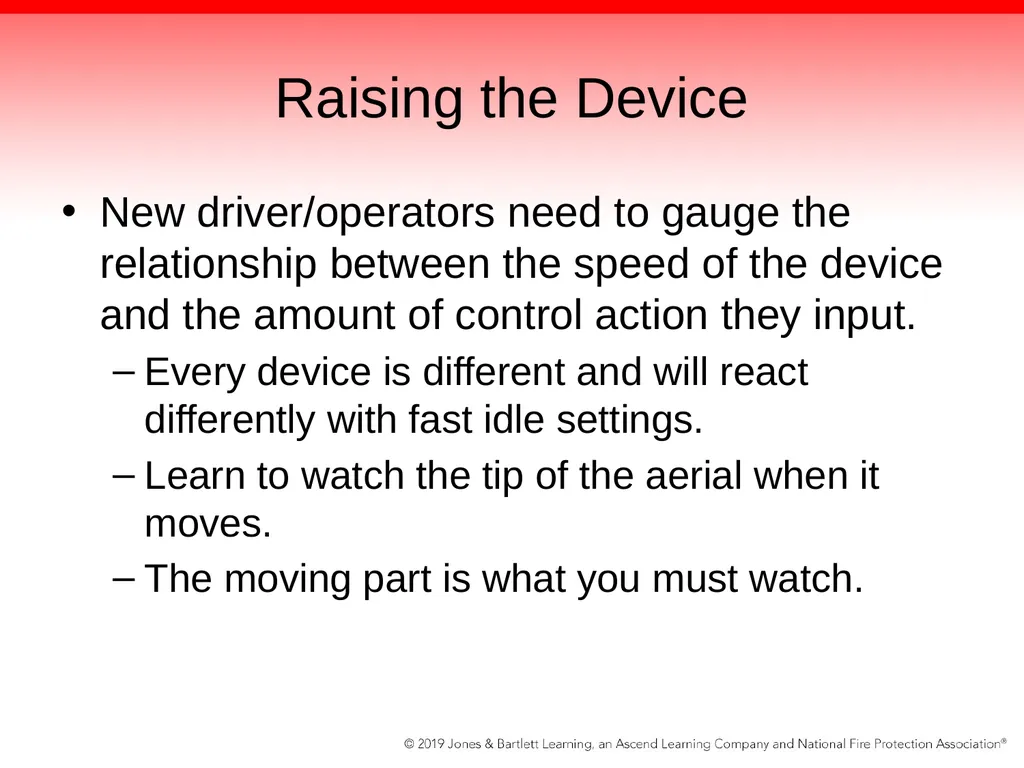 Raising the Device

• New driver/operators need to gauge the relationship between the speed of the device and the amount of control action they input.

– Every device is different and will react differently with fast idle settings.

– Learn to watch the tip of the aerial when it moves.

– The moving part is what you must watch.

© 2019 Jones & Bartlett Learning, an Ascend Learning Company and National Fire Protection Association®